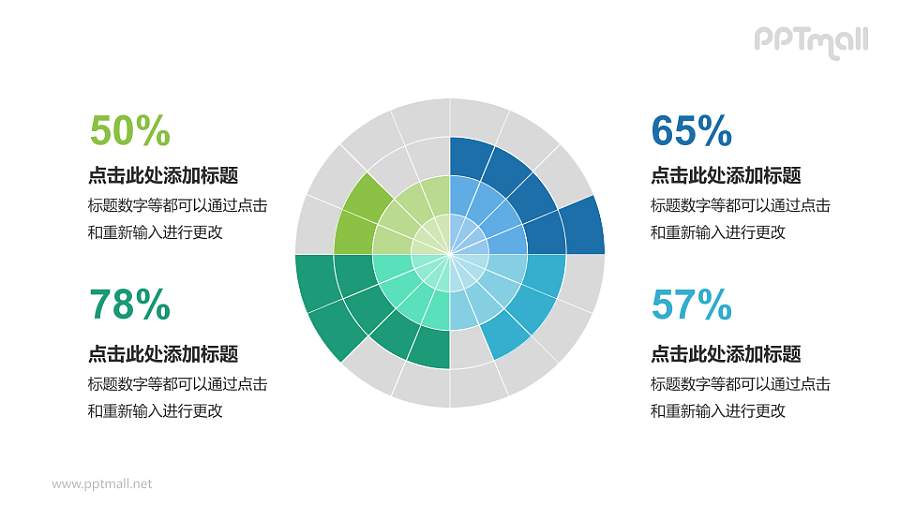 PPTmall

50%

点击此处添加标题

标题数字等都可以通过点击和重新输入进行更改

78%

点击此处添加标题

标题数字等都可以通过点击和重新输入进行更改

65%

点击此处添加标题

标题数字等都可以通过点击和重新输入进行更改

57%

点击此处添加标题

标题数字等都可以通过点击和重新输入进行更改

www.pptmall.net